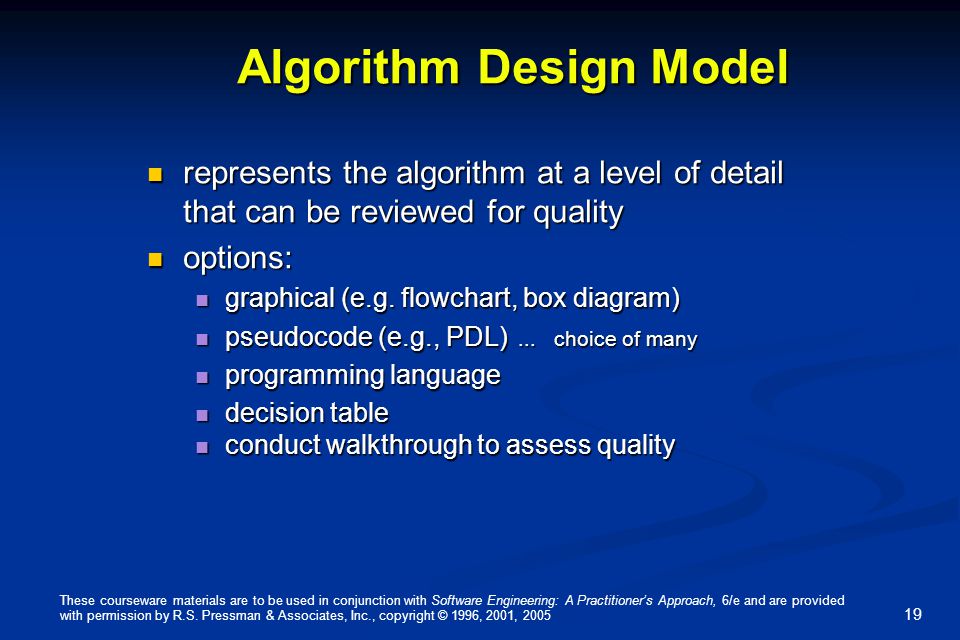 Algorithm Design Model

- represents the algorithm at a level of detail that can be reviewed for quality
- options:
  - graphical (e.g. flowchart, box diagram)
  - pseudocode (e.g., PDL) ... choice of many
  - programming language
  - decision table
  - conduct walkthrough to assess quality

These courseware materials are to be used in conjunction with Software Engineering: A Practitioner's Approach, 6/e and are provided with permission by R.S. Pressman & Associates, Inc., copyright © 1996, 2001, 2005

19